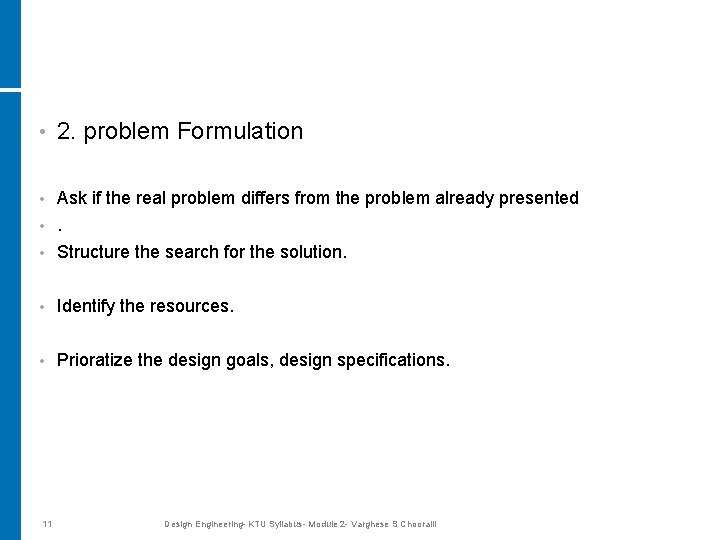 • 2. problem Formulation

• Ask if the real problem differs from the problem already presented
• .
• Structure the search for the solution.

• Identify the resources.

• Prioratize the design goals, design specifications.

11 Design Engineering- KTU Syllabus- Module 2- Varghese S Chooralil